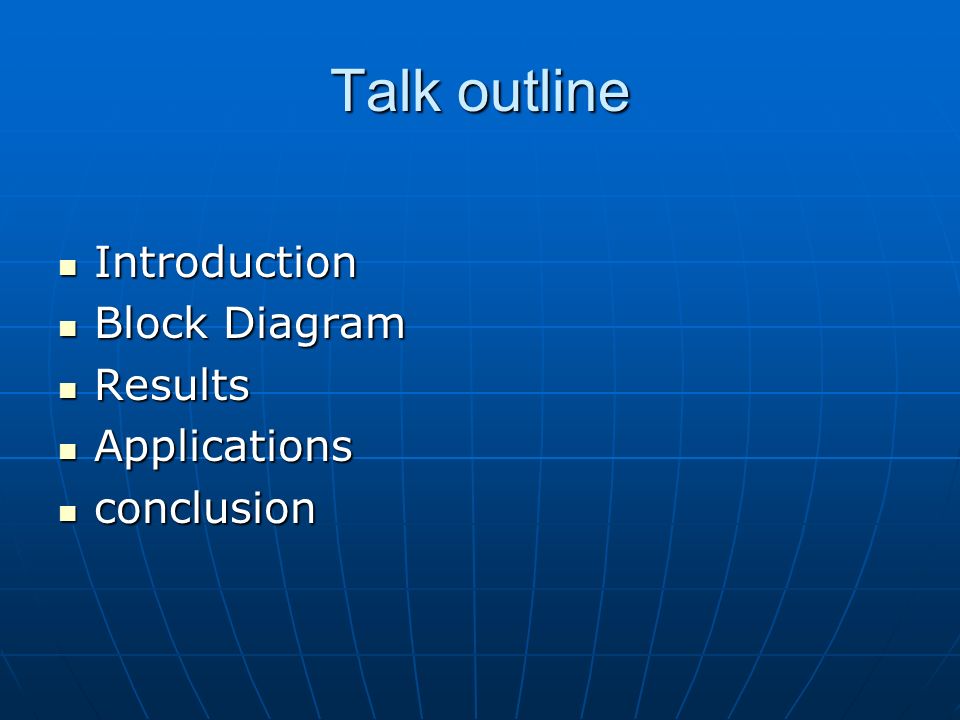 Talk outline

- Introduction
- Block Diagram
- Results
- Applications
- conclusion